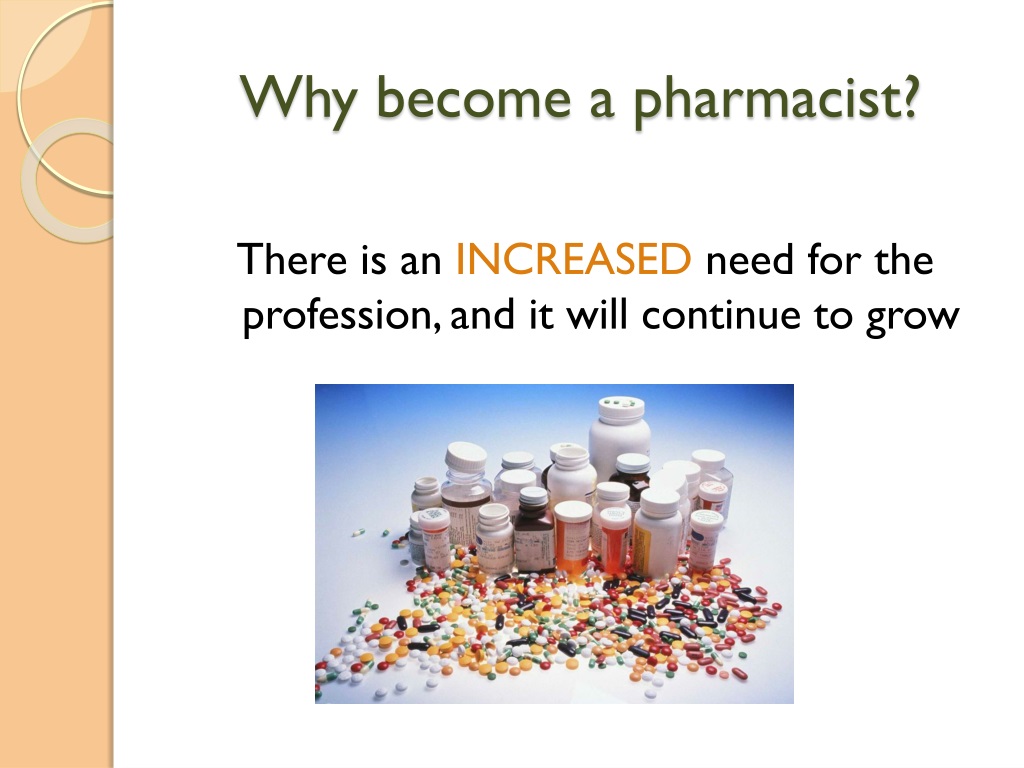 Why become a pharmacist?

There is an INCREASED need for the profession, and it will continue to grow